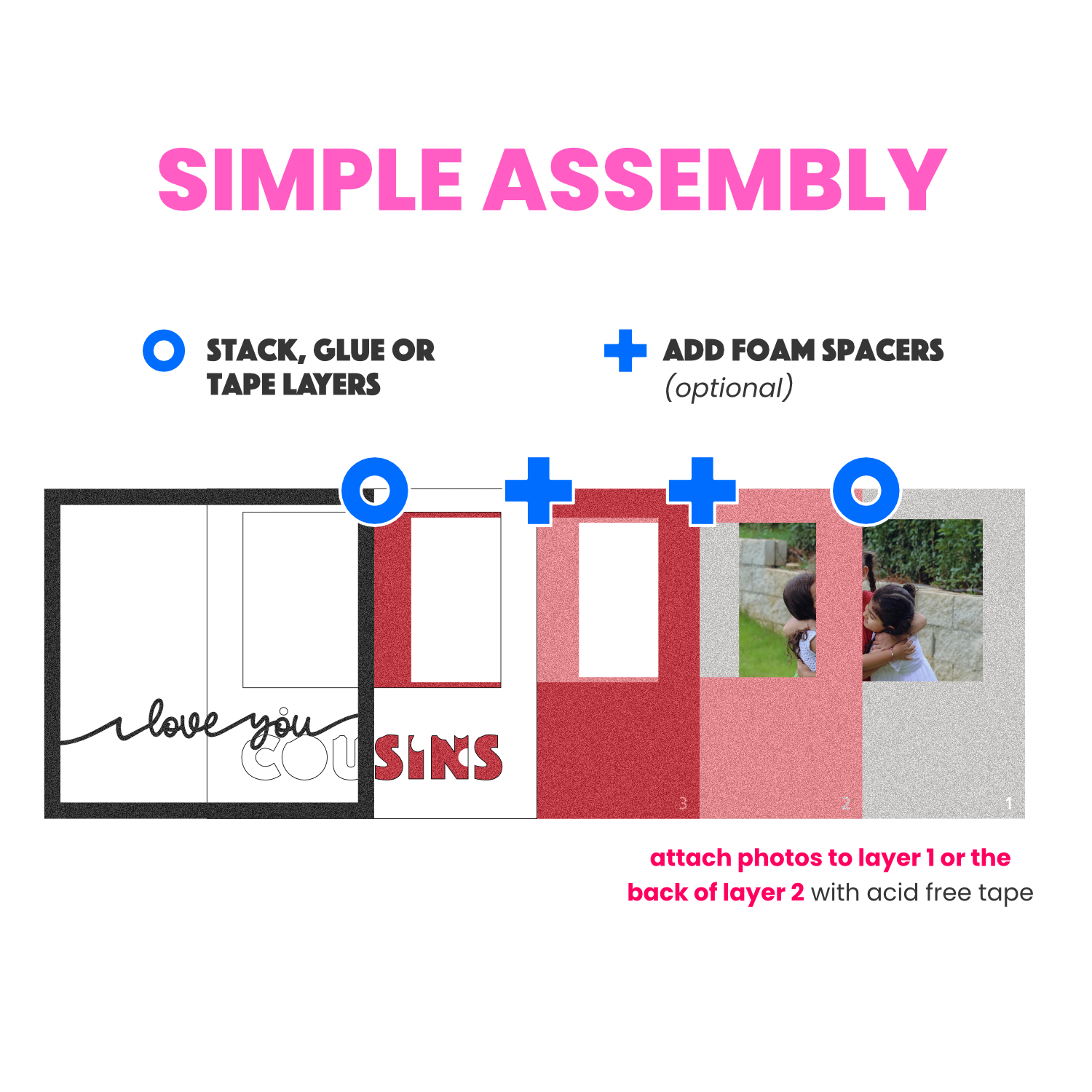 SIMPLE ASSEMBLY

STACK, GLUE OR TAPE LAYERS

ADD FOAM SPACERS (optional)

love you

COUSINS

3

2

1

attach photos to layer 1 or the back of layer 2 with acid free tape